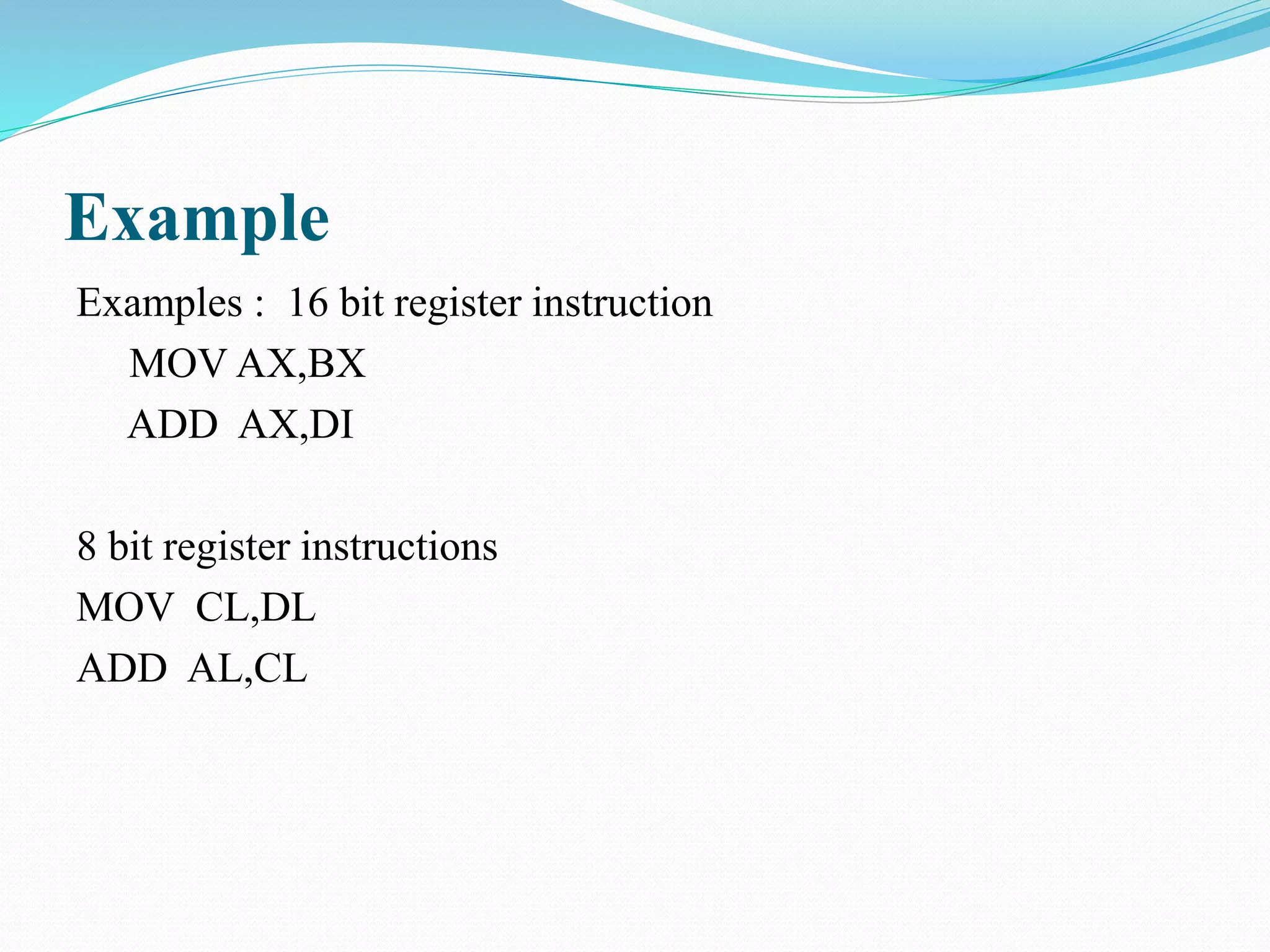 Example

Examples : 16 bit register instruction

MOV AX,BX

ADD AX,DI

8 bit register instructions

MOV CL,DL

ADD AL,CL